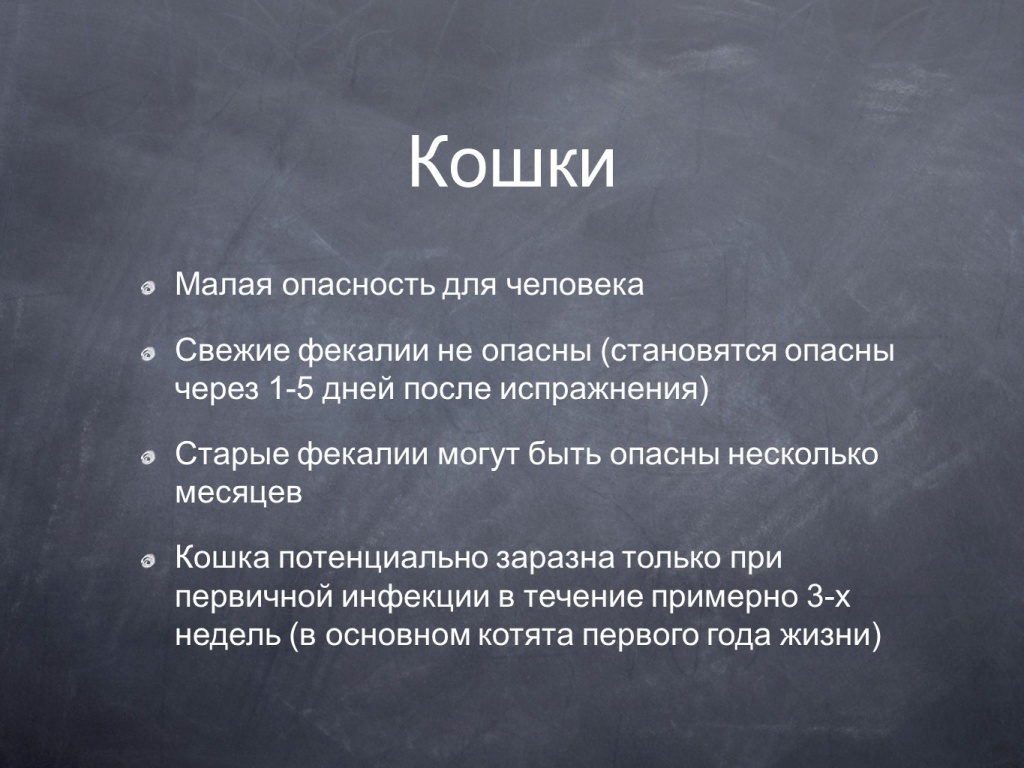 Кошки

Малая опасность для человека

Свежие фекалии не опасны (становятся опасны через 1-5 дней после испражнения)

Старые фекалии могут быть опасны несколько месяцев

Кошка потенциально заразна только при первичной инфекции в течение примерно 3-х недель (в основном котята первого года жизни)